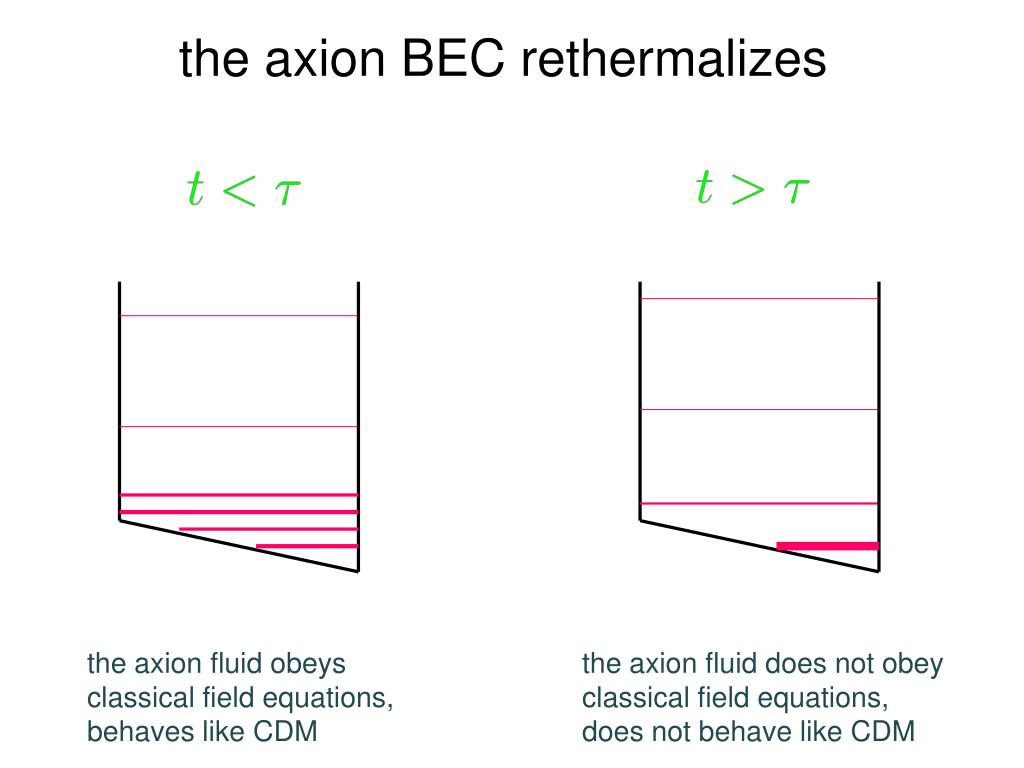 the axion BEC rethermalizes

$t < \tau$

$t > \tau$

the axion fluid obeys classical field equations, behaves like CDM

the axion fluid does not obey classical field equations, does not behave like CDM